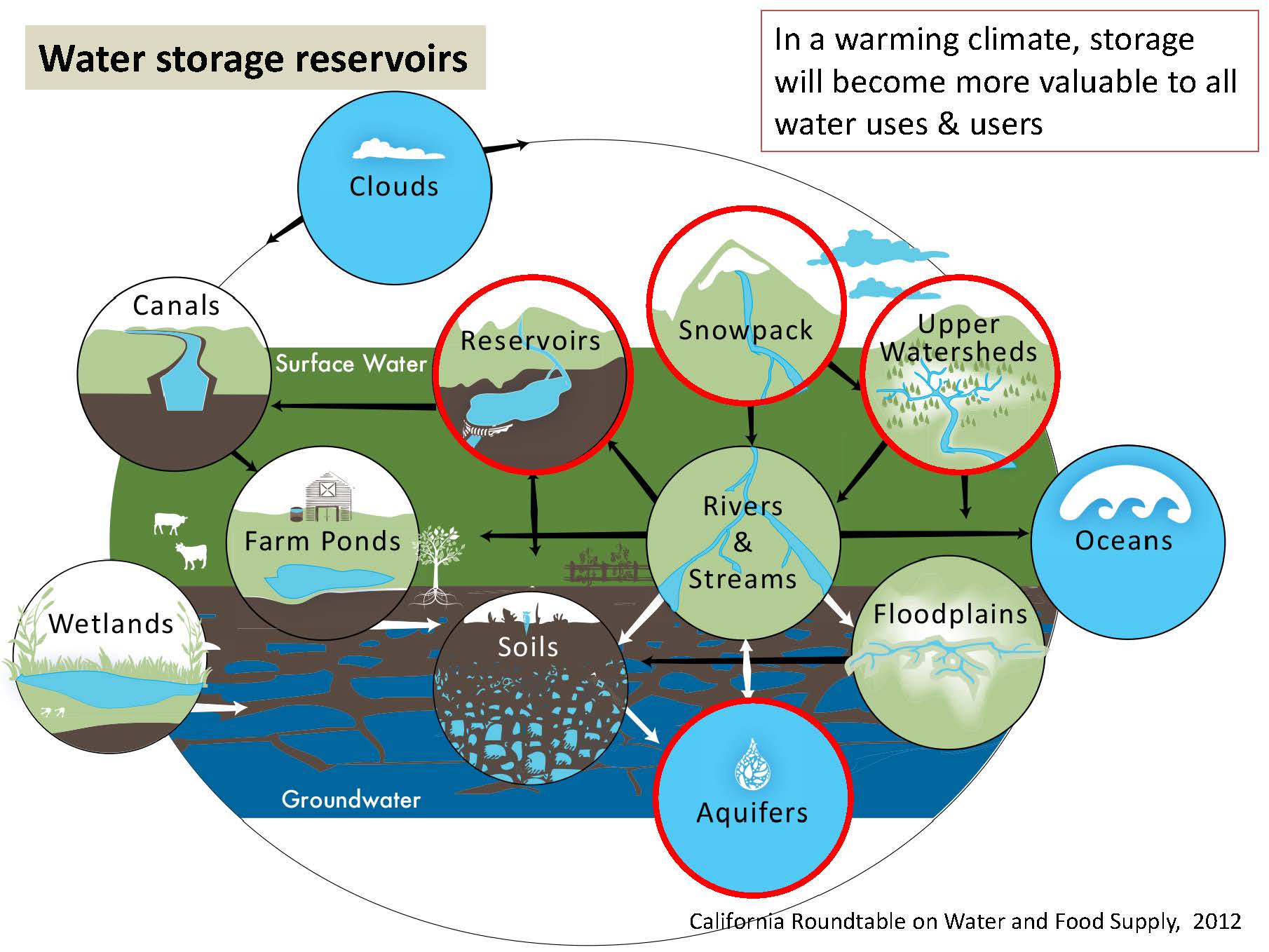 Water storage reservoirs

In a warming climate, storage will become more valuable to all water uses & users

Clouds

Canals

Surface Water

Reservoirs

Snowpack

Upper Watersheds

Farm Ponds

Rivers & Streams

Oceans

Wetlands

Soils

Floodplains

Groundwater

Aquifers

California Roundtable on Water and Food Supply, 2012